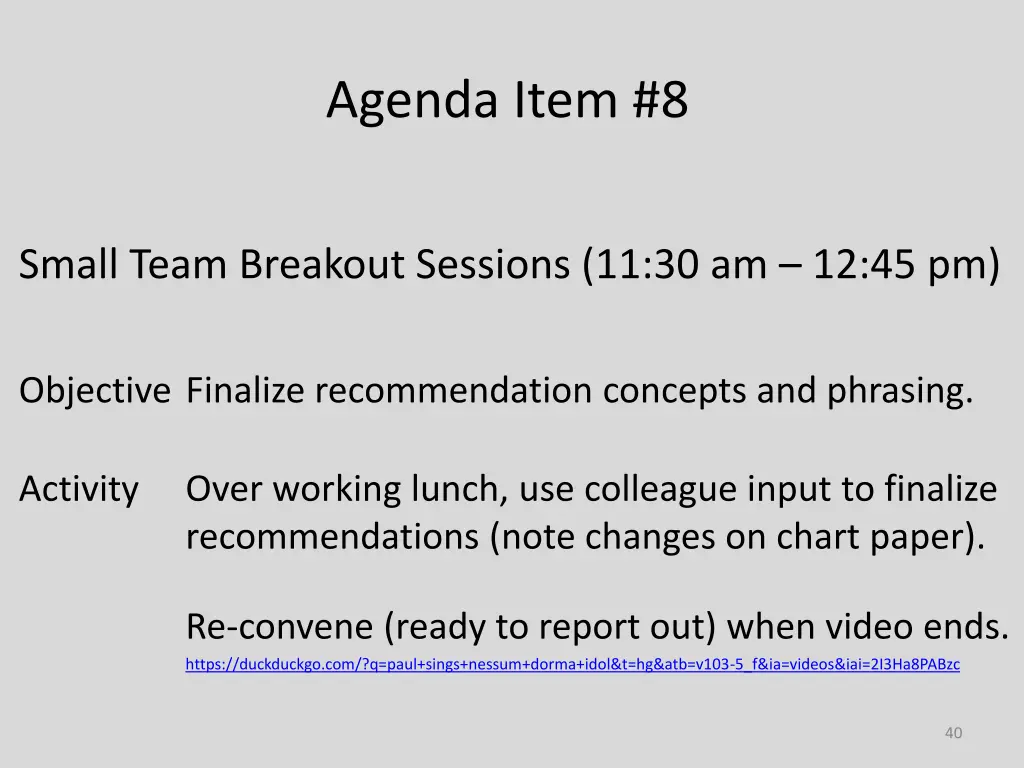 Agenda Item #8

Small Team Breakout Sessions (11:30 am – 12:45 pm)

Objective Finalize recommendation concepts and phrasing.

Activity Over working lunch, use colleague input to finalize recommendations (note changes on chart paper).

Re-convene (ready to report out) when video ends.

https://duckduckgo.com/?q=paul+sings+nessum+dorma+idol&t=hg&atb=v103-5_f&ia=videos&iai=2I3Ha8PABzc

40